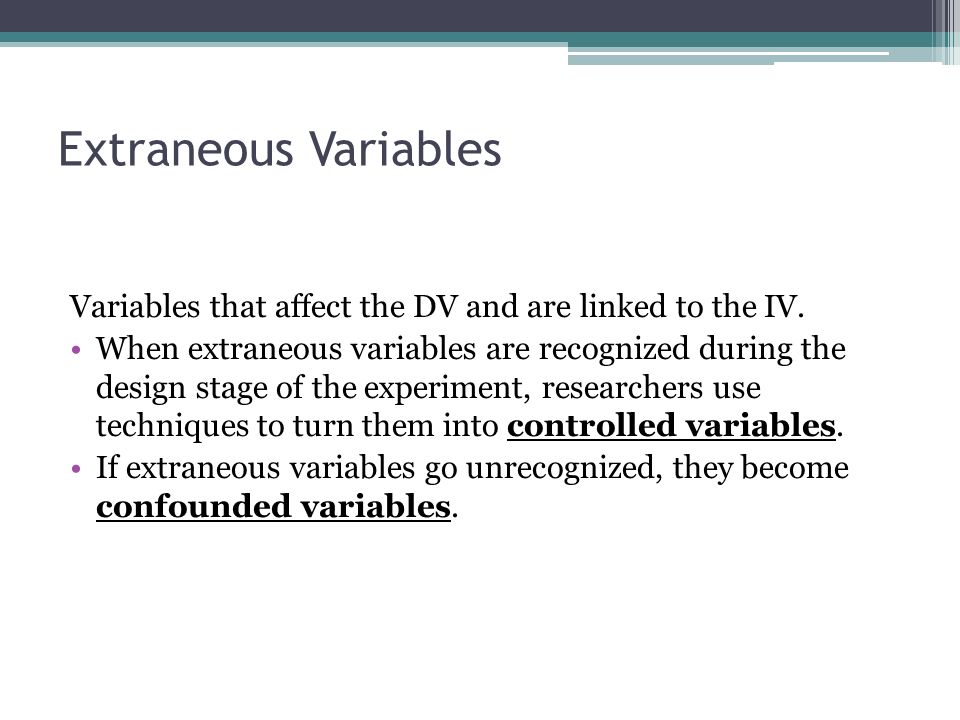 Extraneous Variables

Variables that affect the DV and are linked to the IV.

• When extraneous variables are recognized during the design stage of the experiment, researchers use techniques to turn them into controlled variables.
• If extraneous variables go unrecognized, they become confounded variables.